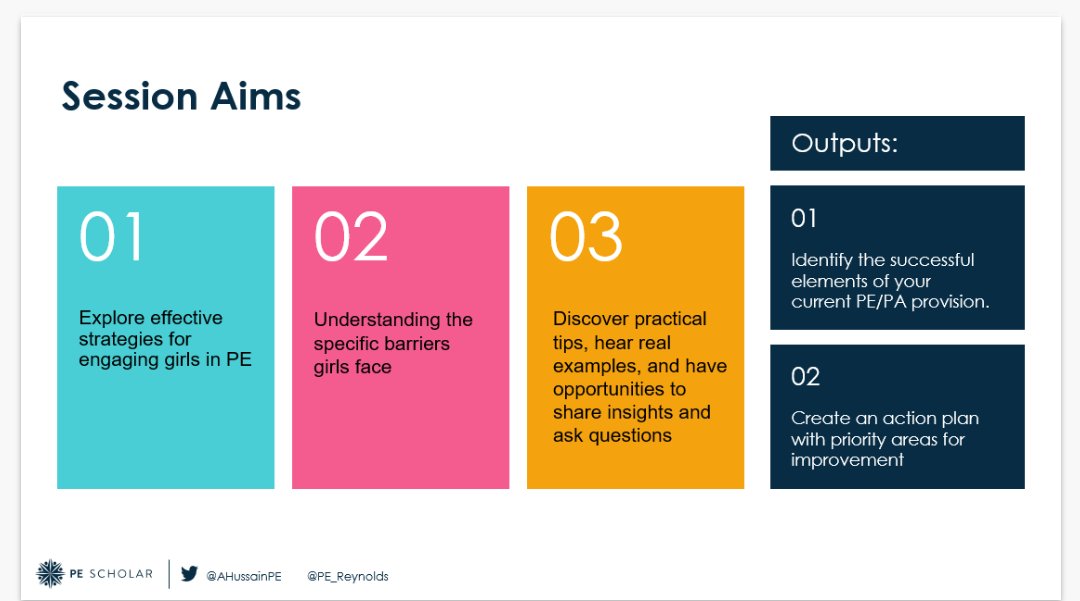 Session Aims

01

Explore effective strategies for engaging girls in PE

02

Understanding the specific barriers girls face

03

Discover practical tips, hear real examples, and have opportunities to share insights and ask questions

Outputs:

01

Identify the successful elements of your current PE/PA provision.

02

Create an action plan with priority areas for improvement

PE SCHOLAR @AHussainPE @PE_Reynolds